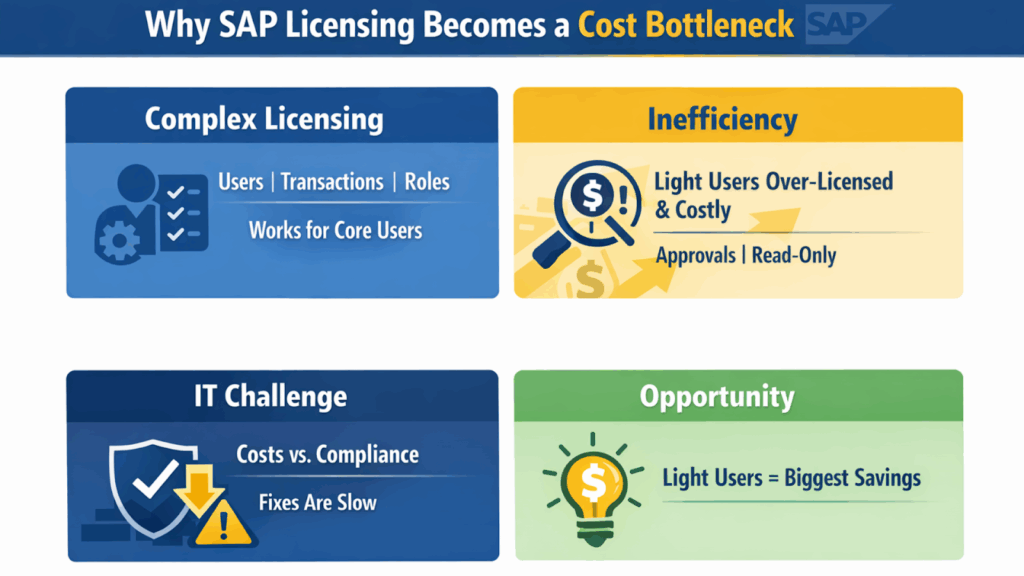 Why SAP Licensing Becomes a Cost Bottleneck SAP

Complex Licensing

Users | Transactions | Roles

Works for Core Users

Inefficiency

Light Users Over-Licensed & Costly

Approvals | Read-Only

IT Challenge

Costs vs. Compliance

Fixes Are Slow

Opportunity

Light Users = Biggest Savings